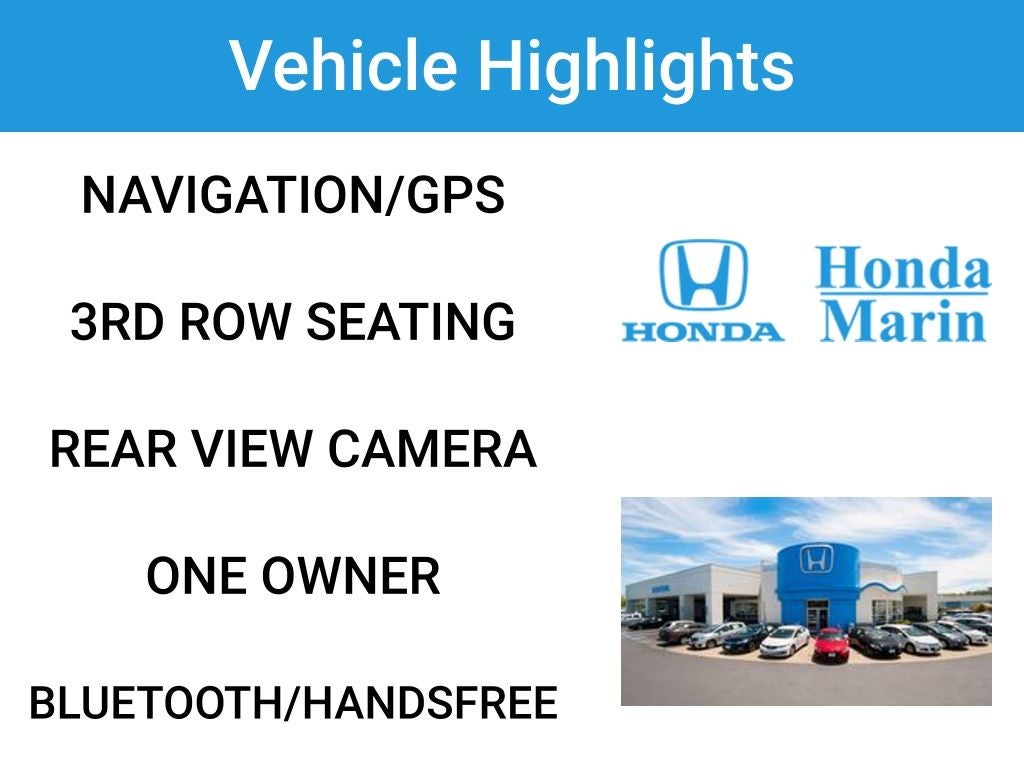 Vehicle Highlights

NAVIGATION/GPS

3RD ROW SEATING

REAR VIEW CAMERA

ONE OWNER

BLUETOOTH/HANDSFREE

HONDA

Honda Marin